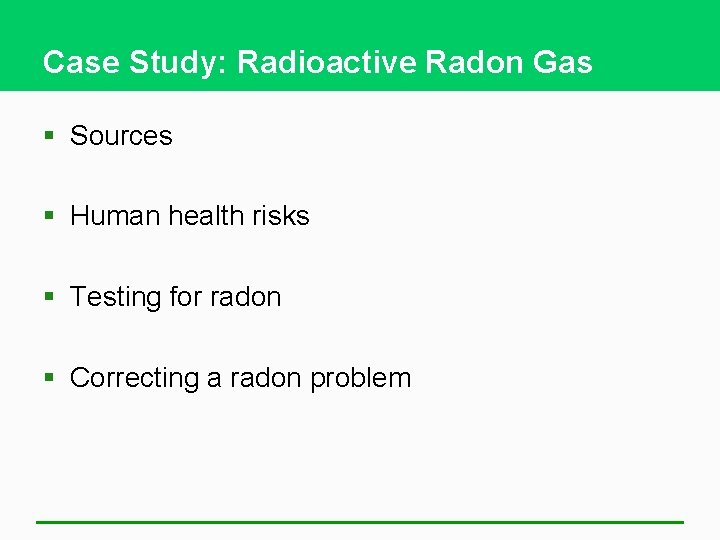 Case Study: Radioactive Radon Gas

▪ Sources

▪ Human health risks

▪ Testing for radon

▪ Correcting a radon problem